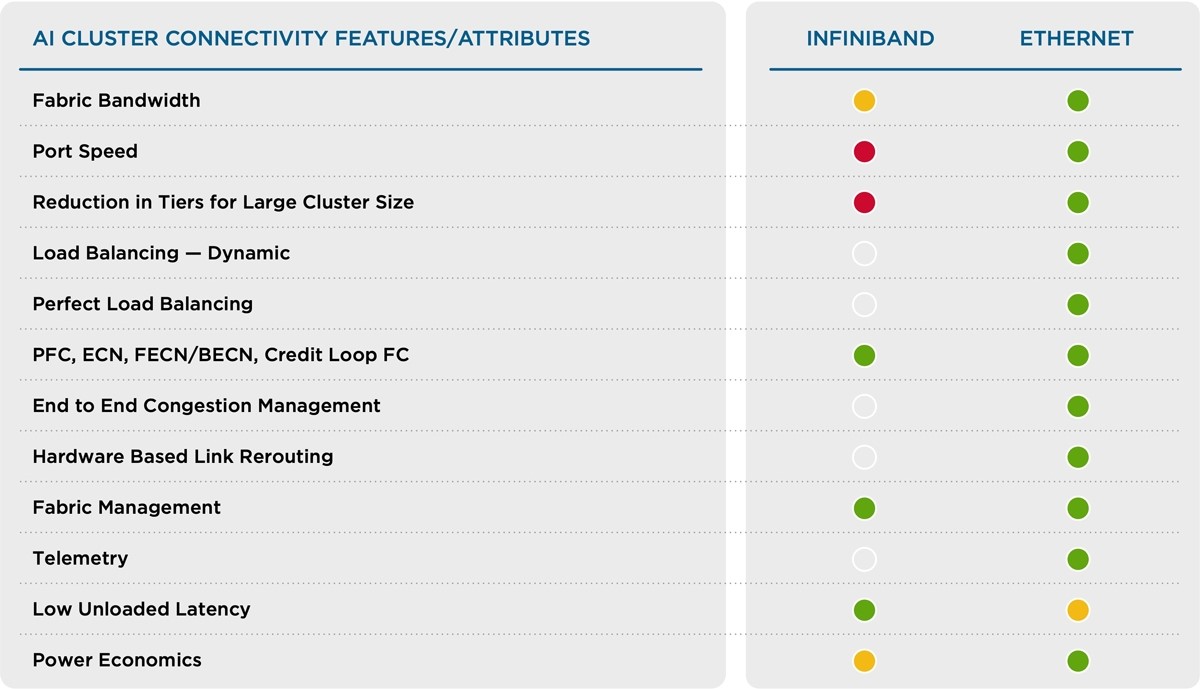 | AI CLUSTER CONNECTIVITY FEATURES/ATTRIBUTES | INFINIBAND | ETHERNET |
|---|---|---|
| Fabric Bandwidth | | |
| Port Speed | | |
| Reduction in Tiers for Large Cluster Size | | |
| Load Balancing — Dynamic | | |
| Perfect Load Balancing | | |
| PFC, ECN, FECN/BECN, Credit Loop FC | | |
| End to End Congestion Management | | |
| Hardware Based Link Rerouting | | |
| Fabric Management | | |
| Telemetry | | |
| Low Unloaded Latency | | |
| Power Economics | | |